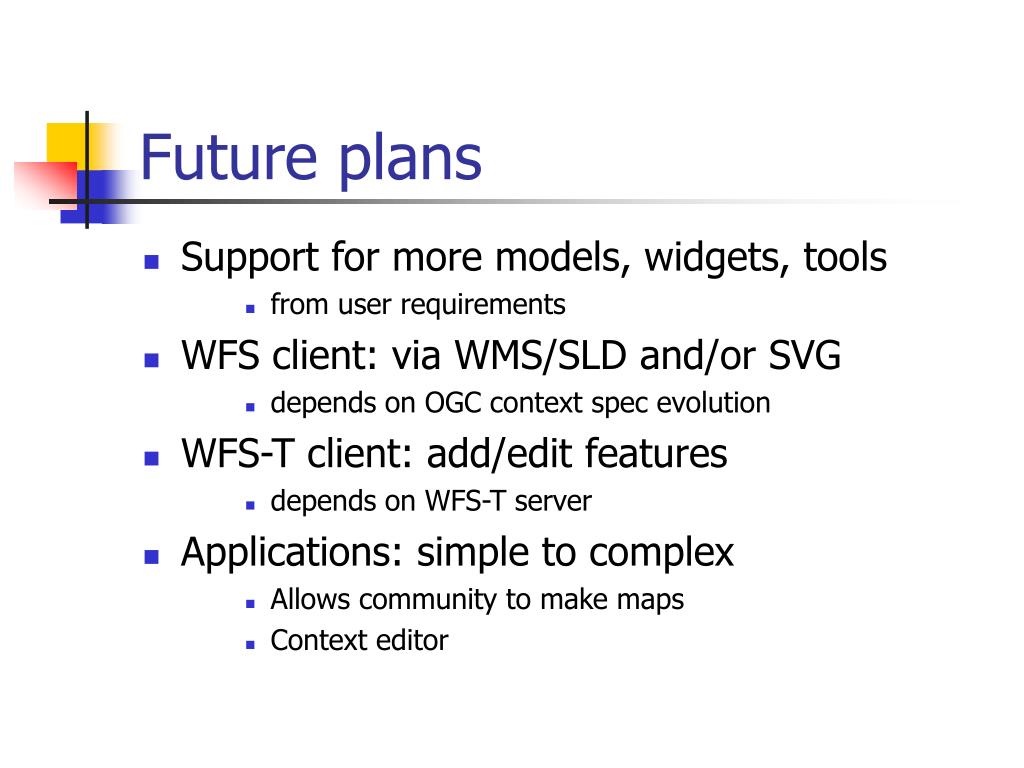 Future plans

- Support for more models, widgets, tools
  - from user requirements
- WFS client: via WMS/SLD and/or SVG
  - depends on OGC context spec evolution
- WFS-T client: add/edit features
  - depends on WFS-T server
- Applications: simple to complex
  - Allows community to make maps
  - Context editor